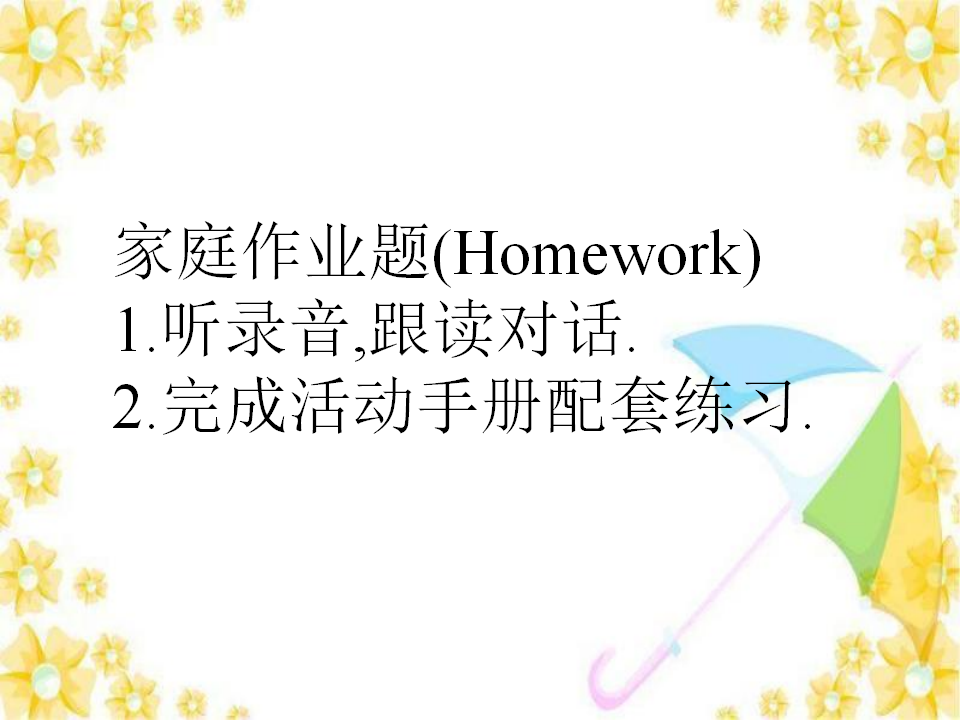 家庭作业题(Homework)
1.听录音,跟读对话.
2.完成活动手册配套练习.